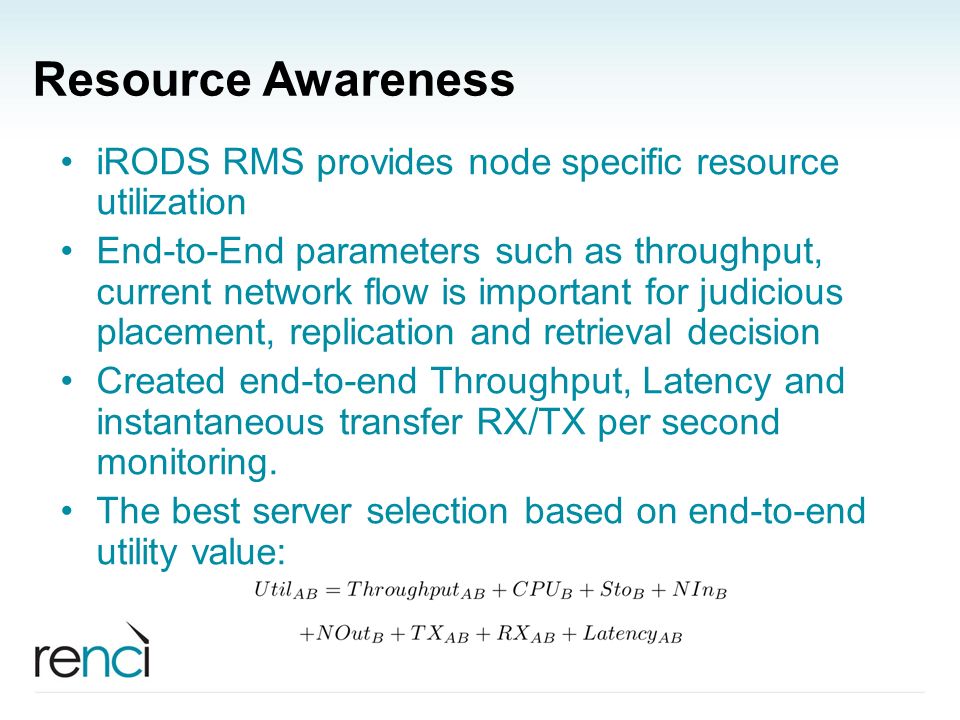 Resource Awareness

• iRODS RMS provides node specific resource utilization
• End-to-End parameters such as throughput, current network flow is important for judicious placement, replication and retrieval decision
• Created end-to-end Throughput, Latency and instantaneous transfer RX/TX per second monitoring.
• The best server selection based on end-to-end utility value:

$Util_{AB} = Throughput_{AB} + CPU_B + Sto_B + NIn_B$

$+NOut_B + TX_{AB} + RX_{AB} + Latency_{AB}$

renci